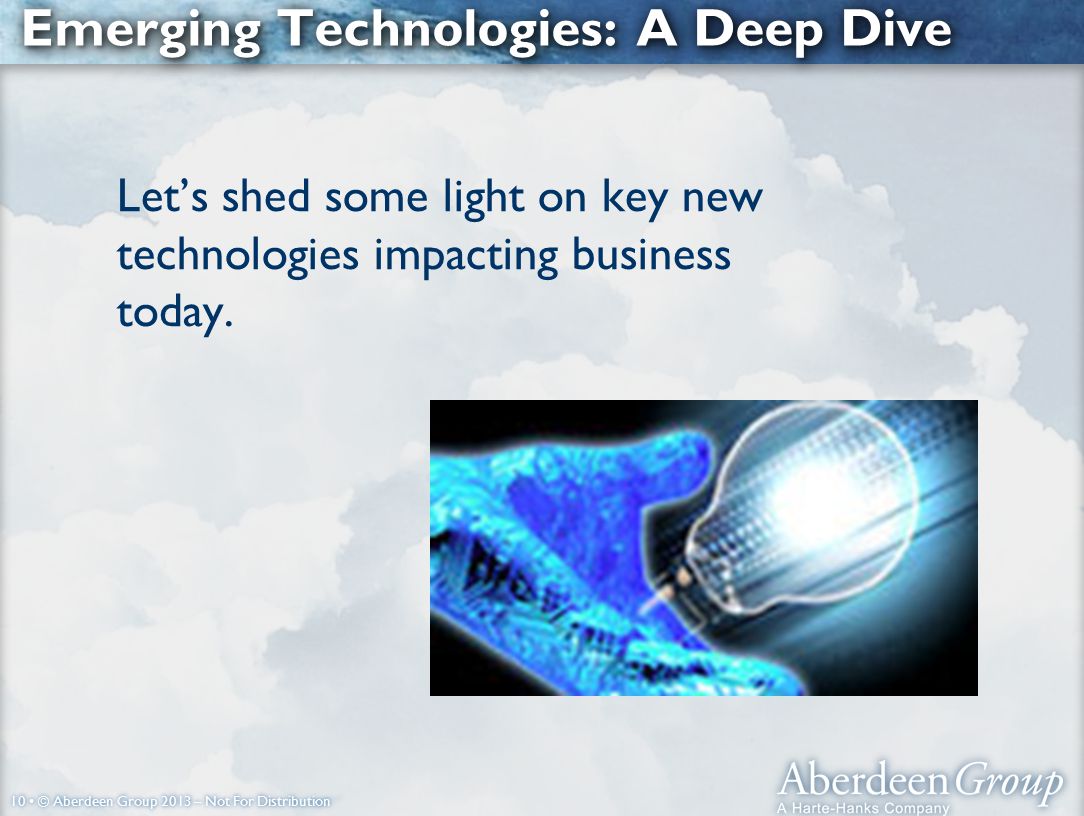 Emerging Technologies: A Deep Dive

Let's shed some light on key new technologies impacting business today.

10 • © Aberdeen Group 2013 – Not For Distribution

AberdeenGroup
A Harte-Hanks Company